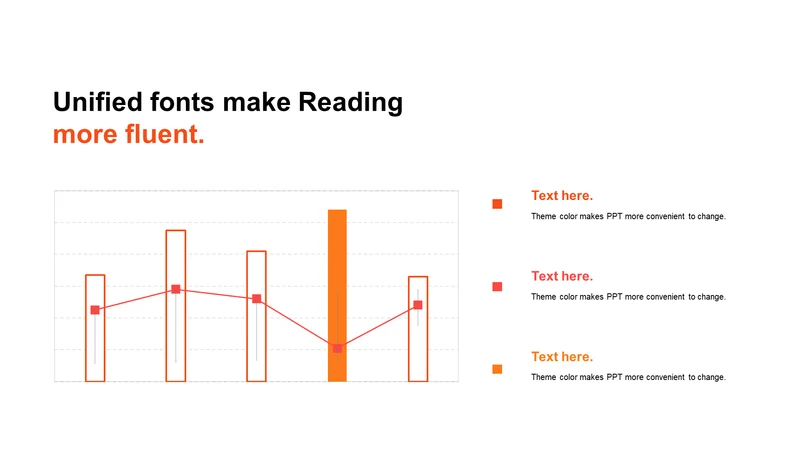 Unified fonts make Reading
more fluent.

Text here.
Theme color makes PPT more convenient to change.

Text here.
Theme color makes PPT more convenient to change.

Text here.
Theme color makes PPT more convenient to change.